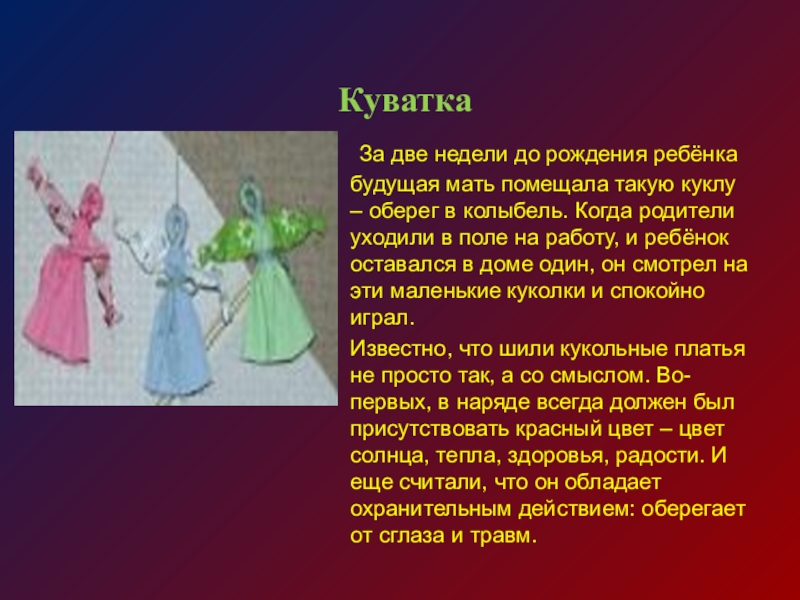 Куватка

За две недели до рождения ребёнка будущая мать помещала такую куклу – оберег в колыбель. Когда родители уходили в поле на работу, и ребёнок оставался в доме один, он смотрел на эти маленькие куколки и спокойно играл.

Известно, что шили кукольные платья не просто так, а со смыслом. Во-первых, в наряде всегда должен был присутствовать красный цвет – цвет солнца, тепла, здоровья, радости. И еще считали, что он обладает охранительным действием: оберегает от сглаза и травм.